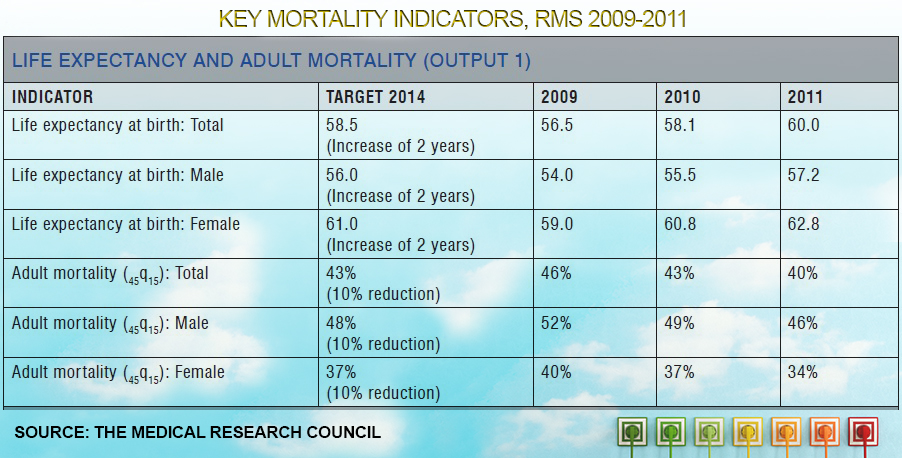 KEY MORTALITY INDICATORS, RMS 2009-2011

LIFE EXPECTANCY AND ADULT MORTALITY (OUTPUT 1)

| INDICATOR | TARGET 2014 | 2009 | 2010 | 2011 |
|---|---|---|---|---|
| Life expectancy at birth: Total | 58.5 (Increase of 2 years) | 56.5 | 58.1 | 60.0 |
| Life expectancy at birth: Male | 56.0 (Increase of 2 years) | 54.0 | 55.5 | 57.2 |
| Life expectancy at birth: Female | 61.0 (Increase of 2 years) | 59.0 | 60.8 | 62.8 |
| Adult mortality ($_{45}q_{15}$): Total | 43% (10% reduction) | 46% | 43% | 40% |
| Adult mortality ($_{45}q_{15}$): Male | 48% (10% reduction) | 52% | 49% | 46% |
| Adult mortality ($_{45}q_{15}$): Female | 37% (10% reduction) | 40% | 37% | 34% |

SOURCE: THE MEDICAL RESEARCH COUNCIL